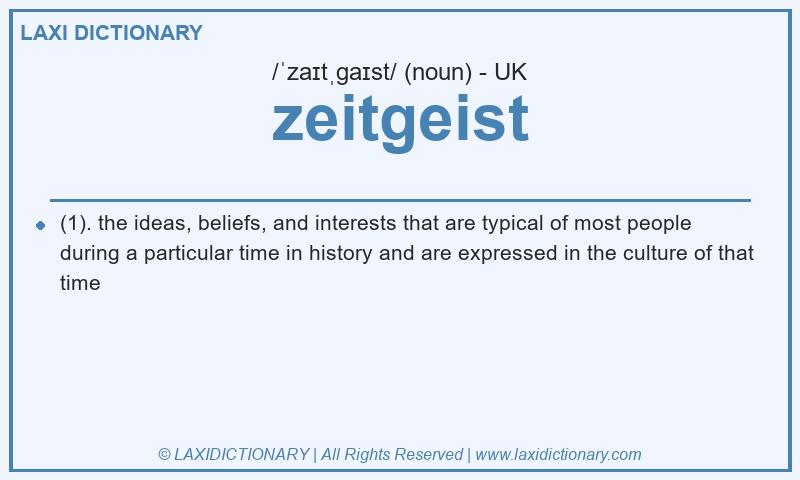 LAXI DICTIONARY

/ˈzaɪtˌɡaɪst/ (noun) - UK

zeitgeist

(1). the ideas, beliefs, and interests that are typical of most people during a particular time in history and are expressed in the culture of that time

© LAXIDICTIONARY | All Rights Reserved | www.laxidictionary.com